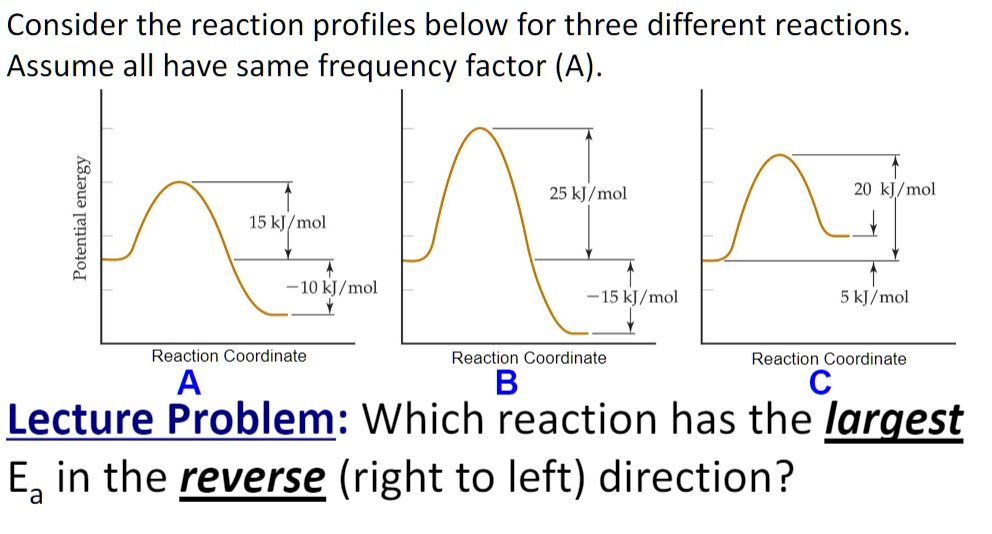 Consider the reaction profiles below for three different reactions. Assume all have same frequency factor (A).

Potential energy

15 kJ/mol

−10 kJ/mol

Reaction Coordinate

A

25 kJ/mol

−15 kJ/mol

Reaction Coordinate

B

20 kJ/mol

5 kJ/mol

Reaction Coordinate

C

Lecture Problem: Which reaction has the largest $E_a$ in the reverse (right to left) direction?